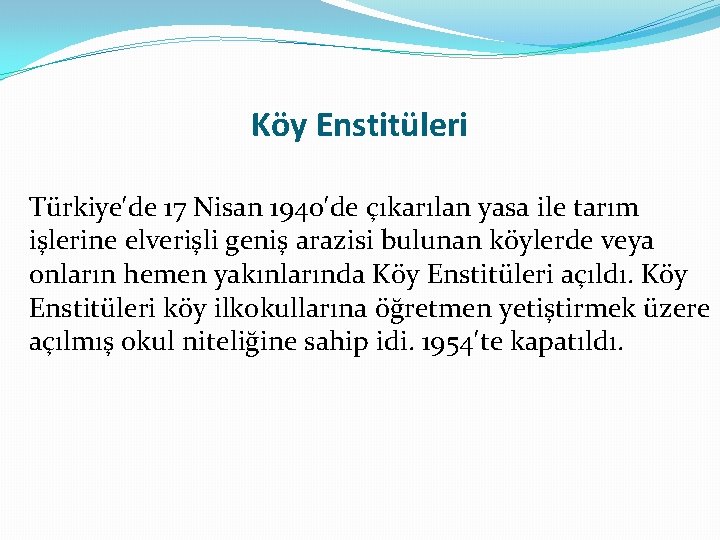 Köy Enstitüleri

Türkiye'de 17 Nisan 1940'de çıkarılan yasa ile tarım işlerine elverişli geniş arazisi bulunan köylerde veya onların hemen yakınlarında Köy Enstitüleri açıldı. Köy Enstitüleri köy ilkokullarına öğretmen yetiştirmek üzere açılmış okul niteliğine sahip idi. 1954'te kapatıldı.